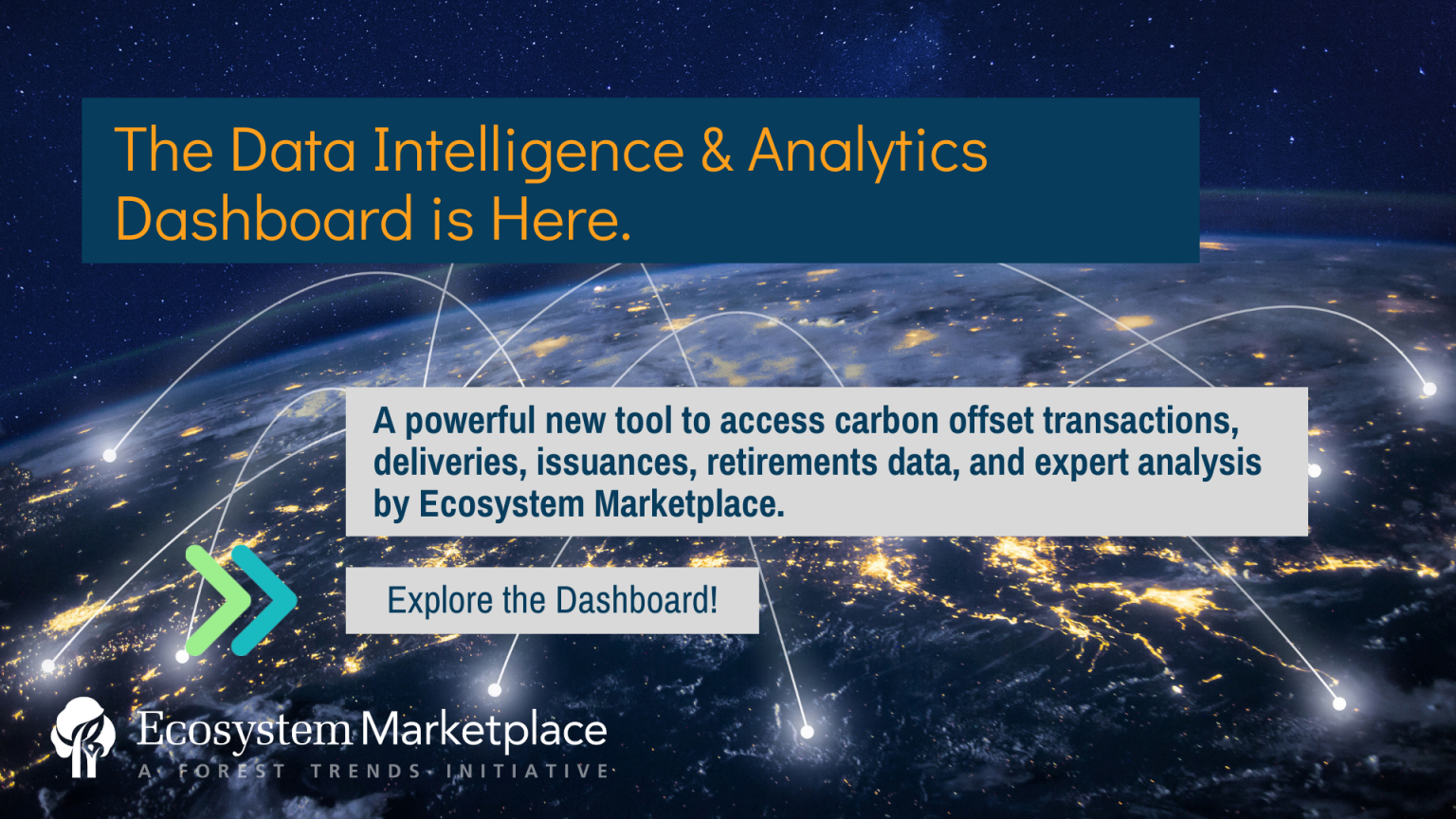 The Data Intelligence & Analytics Dashboard is Here.

A powerful new tool to access carbon offset transactions, deliveries, issuances, retirements data, and expert analysis by Ecosystem Marketplace.

Explore the Dashboard!

Ecosystem Marketplace
A FOREST TRENDS INITIATIVE